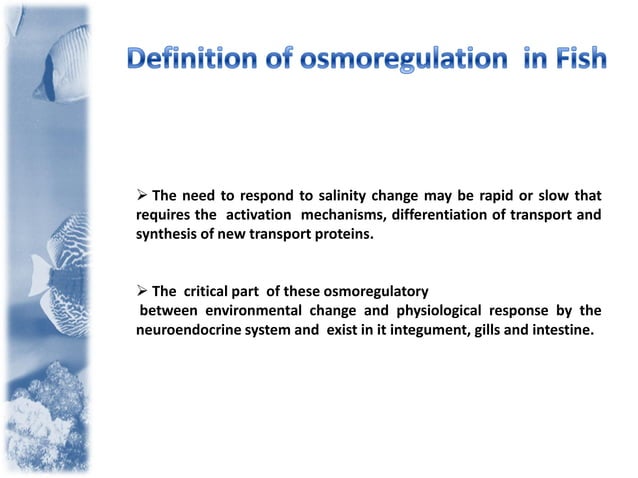 Definition of osmoregulation in Fish

➢ The need to respond to salinity change may be rapid or slow that requires the activation mechanisms, differentiation of transport and synthesis of new transport proteins.

➢ The critical part of these osmoregulatory
between environmental change and physiological response by the neuroendocrine system and exist in it integument, gills and intestine.